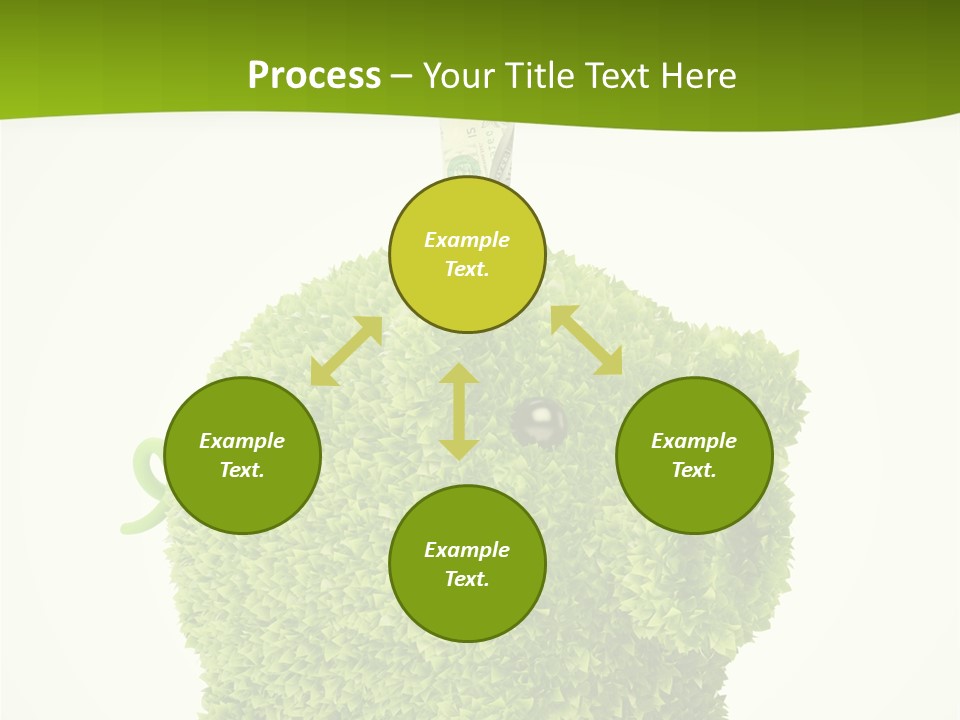 Process – Your Title Text Here

Example Text.

Example Text.

Example Text.

Example Text.